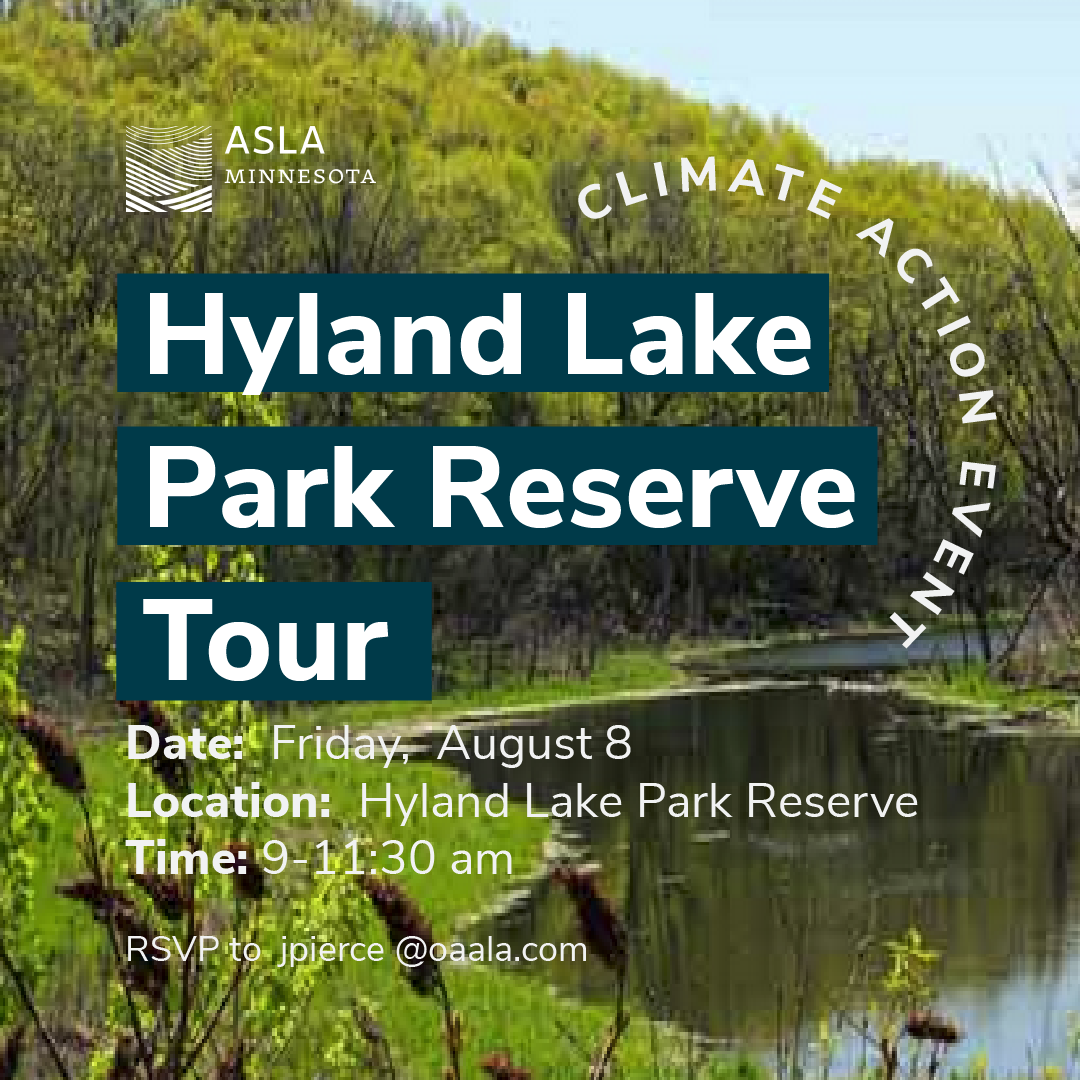 ASLA
MINNESOTA

CLIMATE ACTION EVENT

Hyland Lake Park Reserve Tour

Date: Friday, August 8
Location: Hyland Lake Park Reserve
Time: 9-11:30 am

RSVP to jpierce @oaala.com